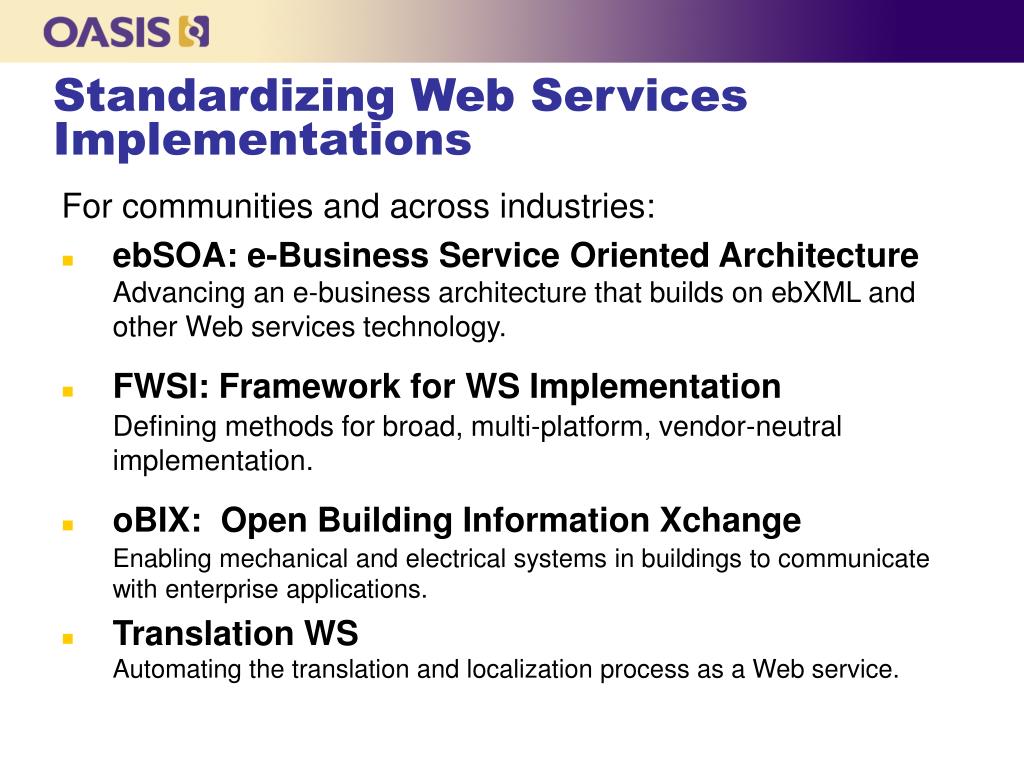 OASIS

Standardizing Web Services Implementations

For communities and across industries:

ebSOA: e-Business Service Oriented Architecture
Advancing an e-business architecture that builds on ebXML and other Web services technology.

FWSI: Framework for WS Implementation
Defining methods for broad, multi-platform, vendor-neutral implementation.

oBIX: Open Building Information Xchange
Enabling mechanical and electrical systems in buildings to communicate with enterprise applications.

Translation WS
Automating the translation and localization process as a Web service.